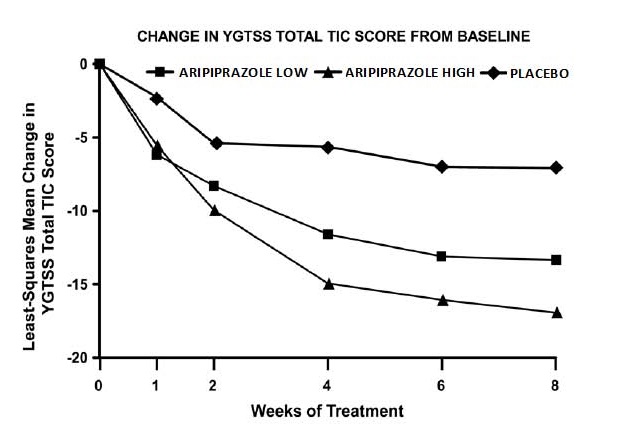 CHANGE IN YGTSS TOTAL TIC SCORE FROM BASELINE

ARIPIPRAZOLE LOW
ARIPIPRAZOLE HIGH
PLACEBO

Least-Squares Mean Change in YGTSS Total TIC Score

0
-5
-10
-15
-20

0
1
2
4
6
8

Weeks of Treatment